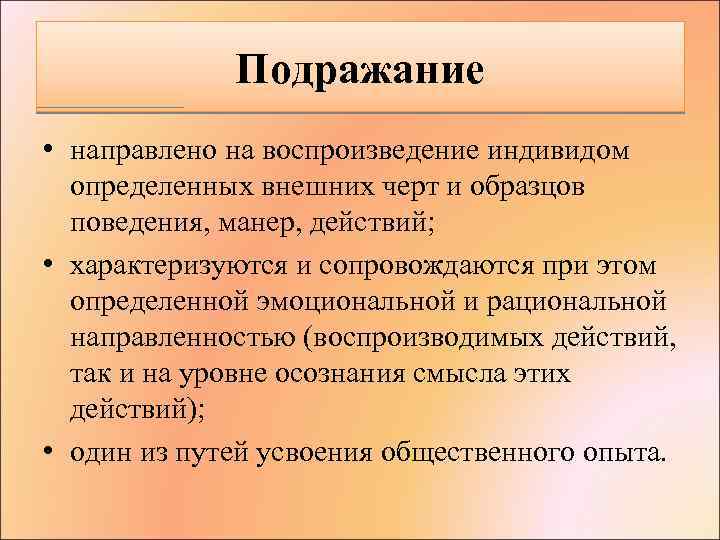 Подражание

• направлено на воспроизведение индивидом определенных внешних черт и образцов поведения, манер, действий;

• характеризуются и сопровождаются при этом определенной эмоциональной и рациональной направленностью (воспроизводимых действий, так и на уровне осознания смысла этих действий);

• один из путей усвоения общественного опыта.